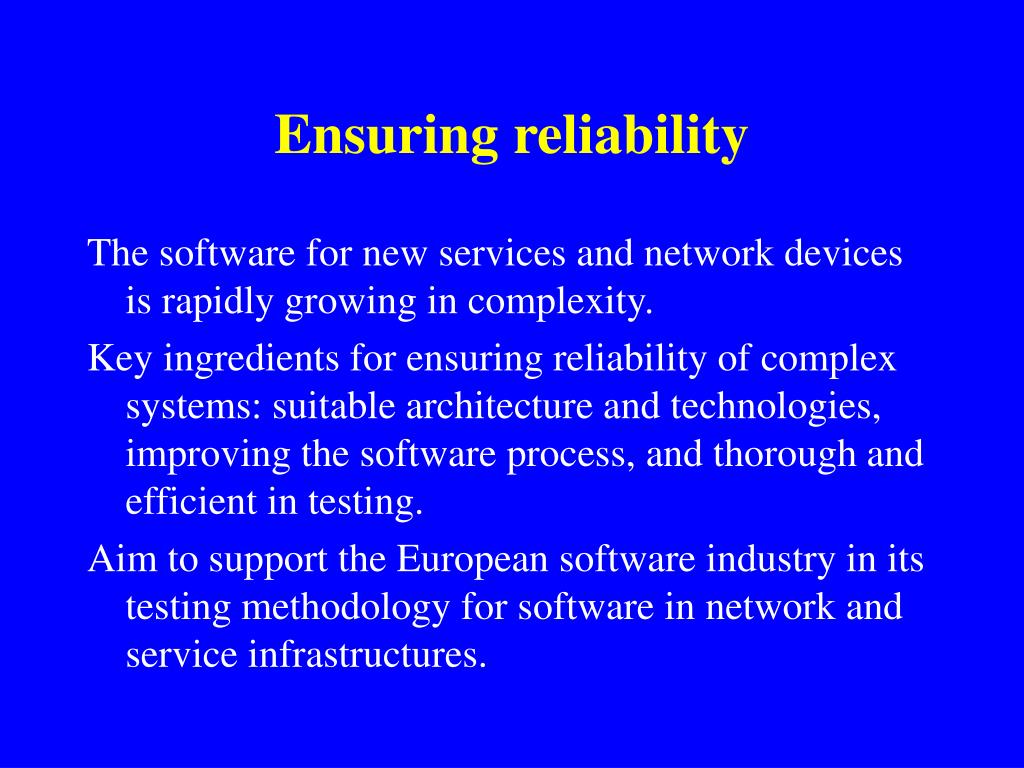 Ensuring reliability

The software for new services and network devices is rapidly growing in complexity.

Key ingredients for ensuring reliability of complex systems: suitable architecture and technologies, improving the software process, and thorough and efficient in testing.

Aim to support the European software industry in its testing methodology for software in network and service infrastructures.